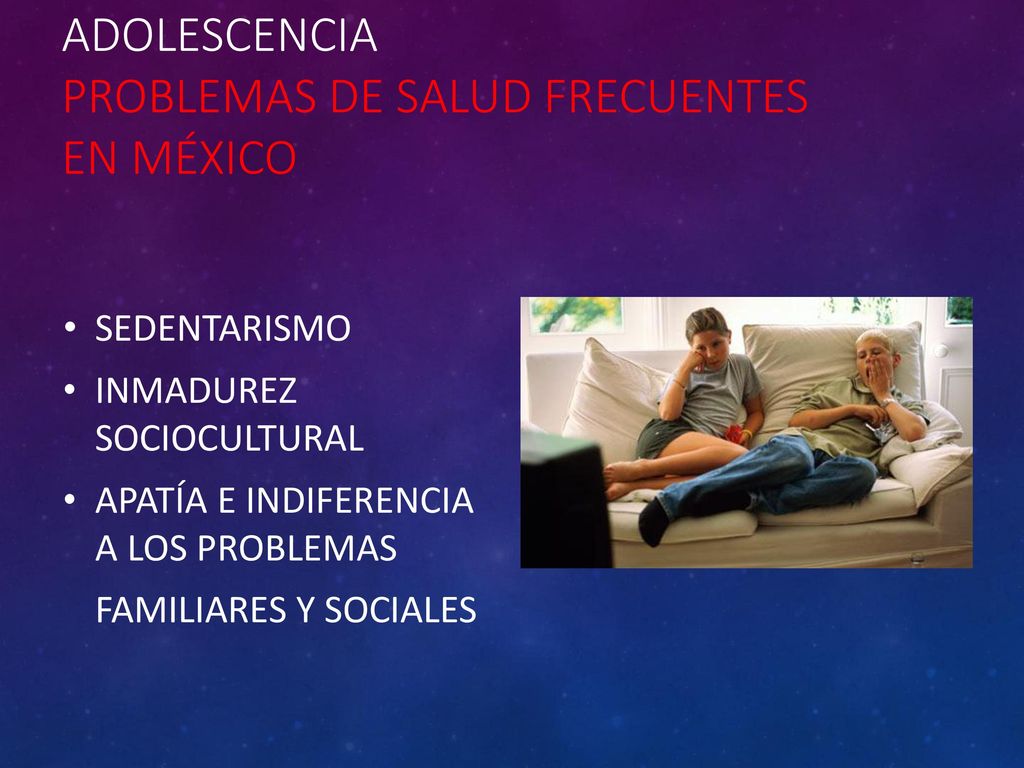 ADOLESCENCIA
PROBLEMAS DE SALUD FRECUENTES EN MÉXICO

• SEDENTARISMO
• INMADUREZ SOCIOCULTURAL
• APATÍA E INDIFERENCIA A LOS PROBLEMAS FAMILIARES Y SOCIALES